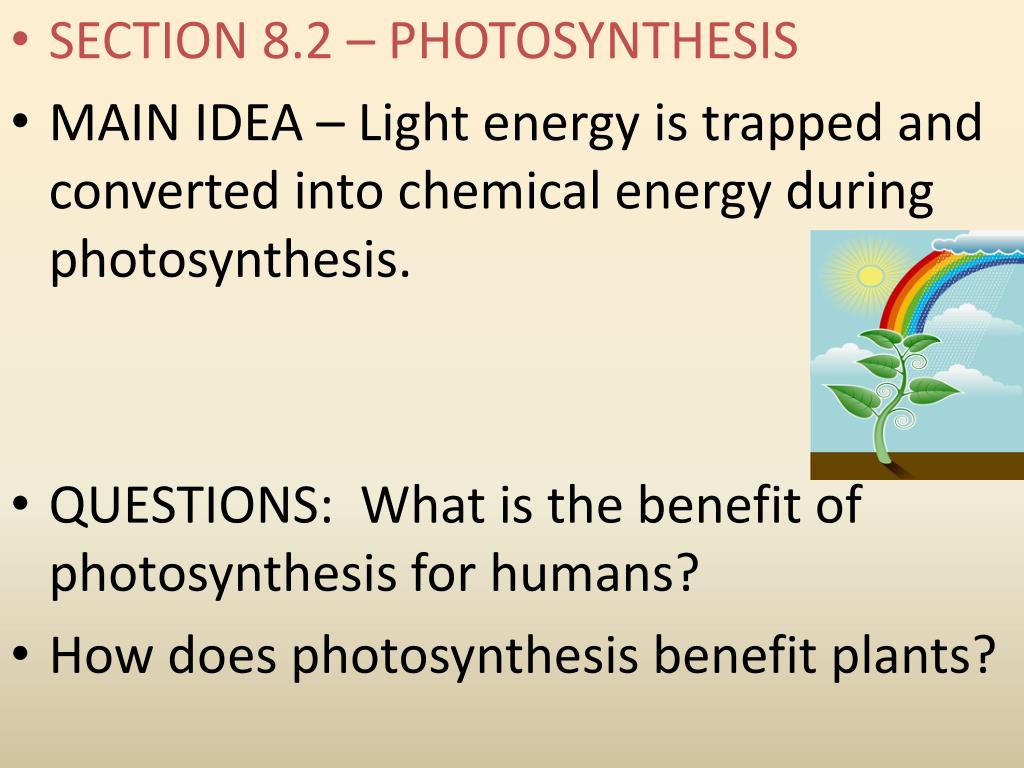 • SECTION 8.2 – PHOTOSYNTHESIS
• MAIN IDEA – Light energy is trapped and converted into chemical energy during photosynthesis.

• QUESTIONS: What is the benefit of photosynthesis for humans?
• How does photosynthesis benefit plants?